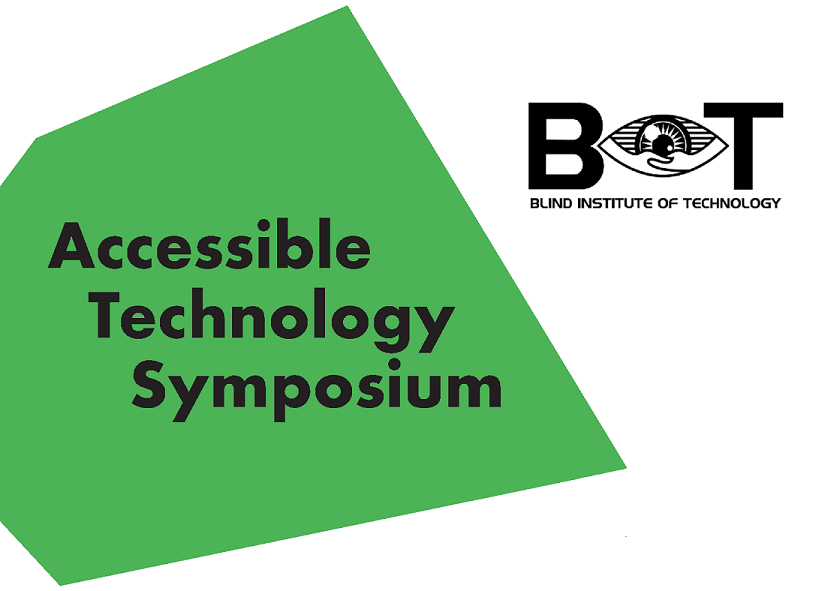 BIT
BLIND INSTITUTE OF TECHNOLOGY

Accessible Technology Symposium